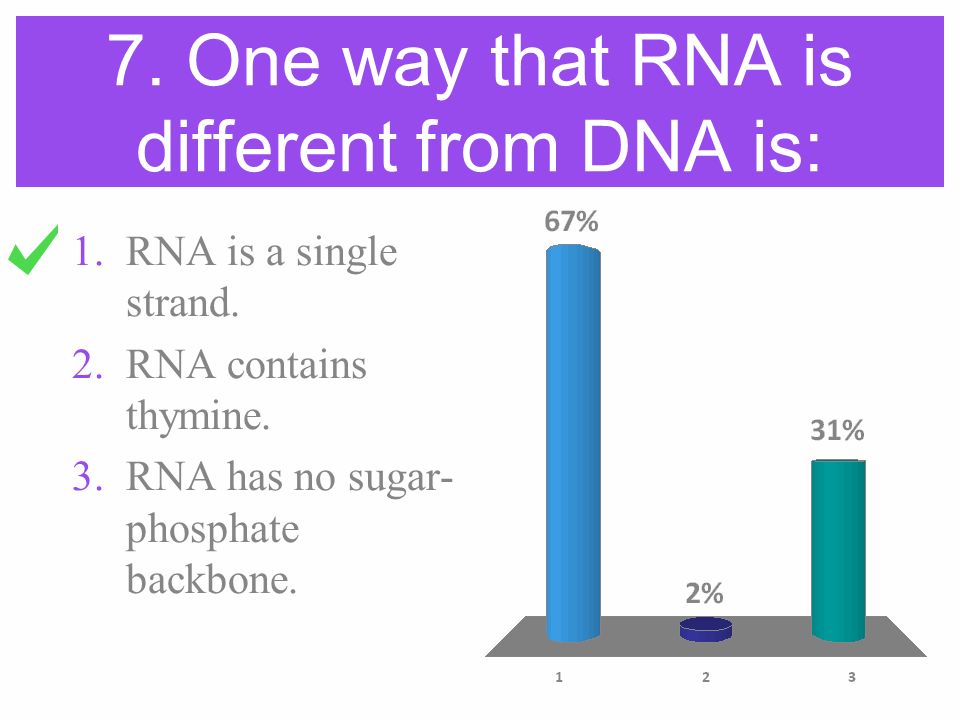 7. One way that RNA is different from DNA is:

1. RNA is a single strand.
2. RNA contains thymine.
3. RNA has no sugar-phosphate backbone.

67%
2%
31%
1
2
3